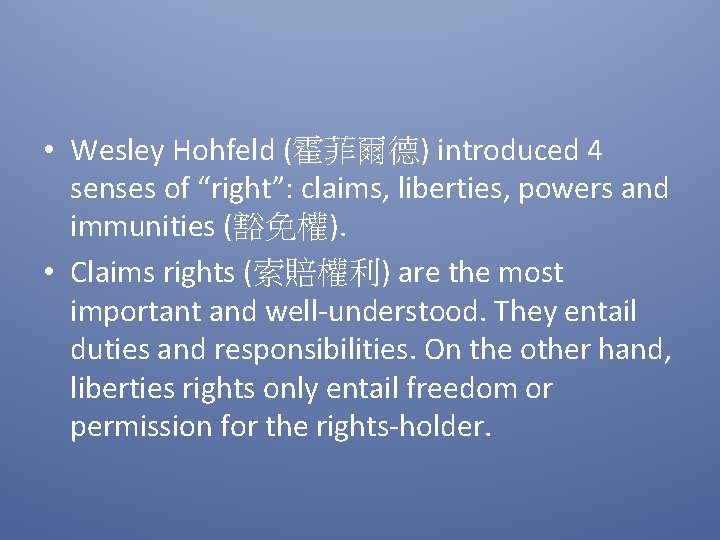 • Wesley Hohfeld (霍菲爾德) introduced 4 senses of “right”: claims, liberties, powers and immunities (豁免權).

• Claims rights (索賠權利) are the most important and well-understood. They entail duties and responsibilities. On the other hand, liberties rights only entail freedom or permission for the rights-holder.